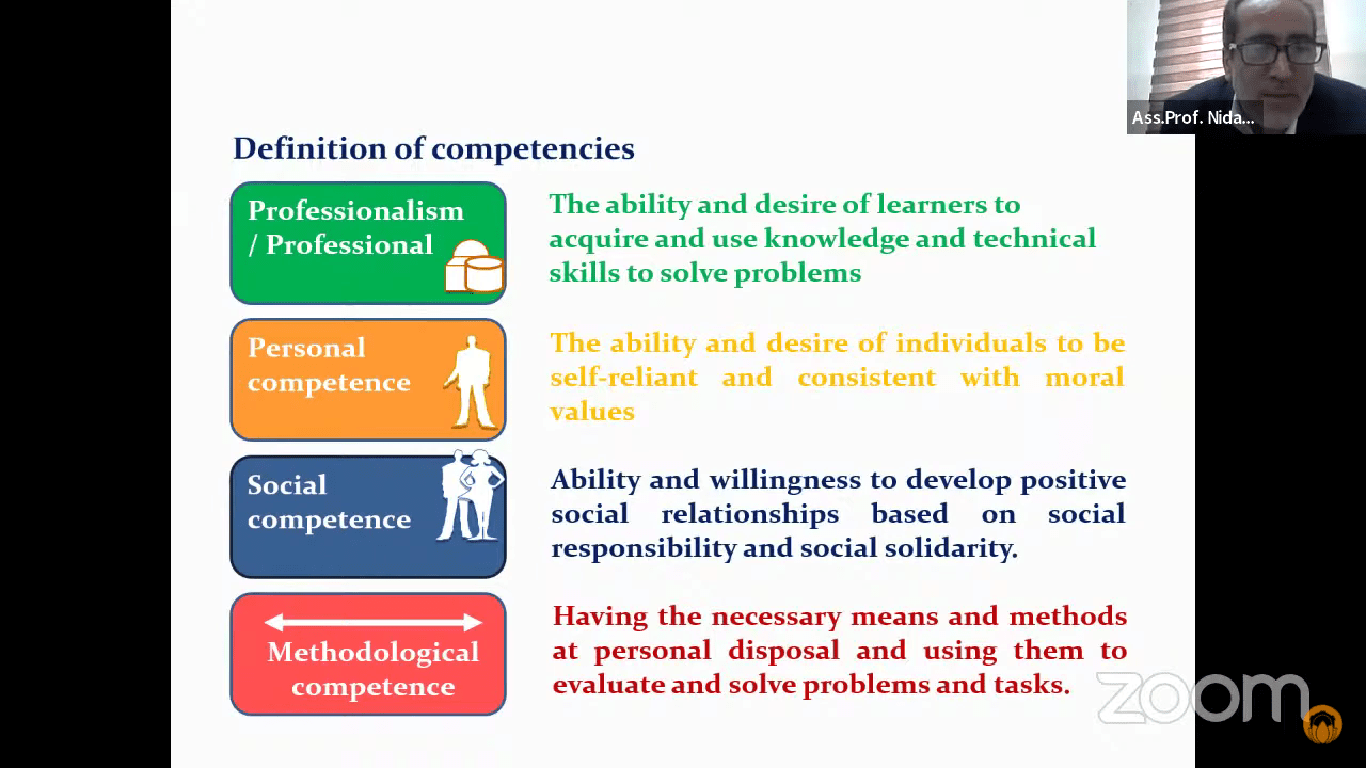 Ass.Prof. Nida...

Definition of competencies

Professionalism / Professional

The ability and desire of learners to acquire and use knowledge and technical skills to solve problems

Personal competence

The ability and desire of individuals to be self-reliant and consistent with moral values

Social competence

Ability and willingness to develop positive social relationships based on social responsibility and social solidarity.

Methodological competence

Having the necessary means and methods at personal disposal and using them to evaluate and solve problems and tasks.

zoom